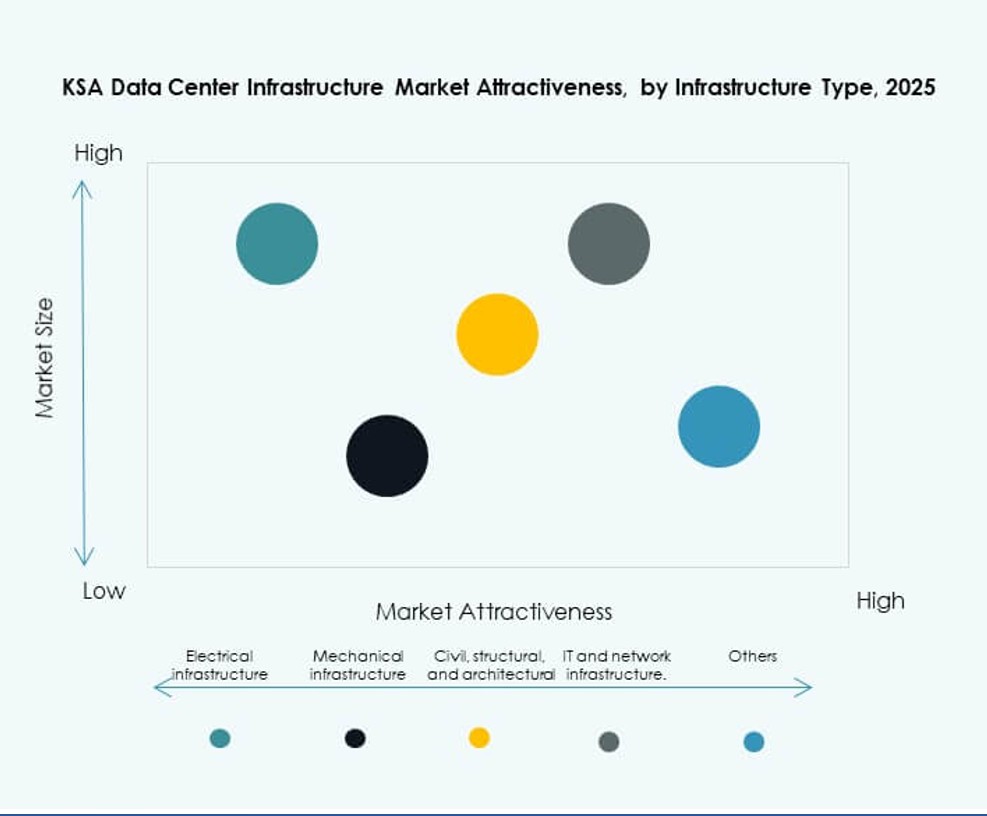 KSA Data Center Infrastructure Market Attractiveness, by Infrastructure Type, 2025

High

Market Size

Low

Market Attractiveness

High

Electrical infrastructure

Mechanical infrastructure

Civil, structural, and architectural

IT and network infrastructure.

Others